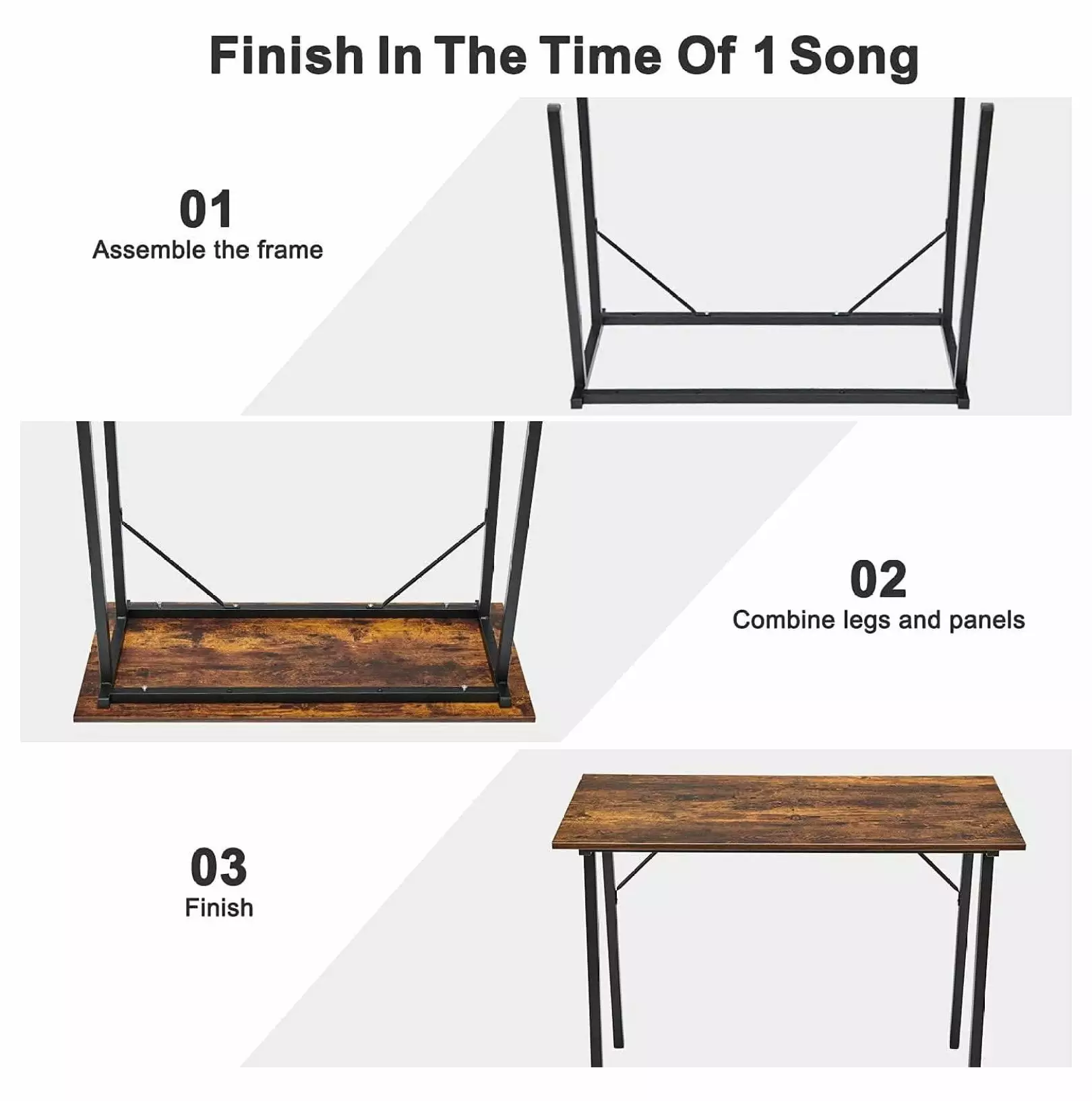 Finish In The Time Of 1 Song

01
Assemble the frame

02
Combine legs and panels

03
Finish